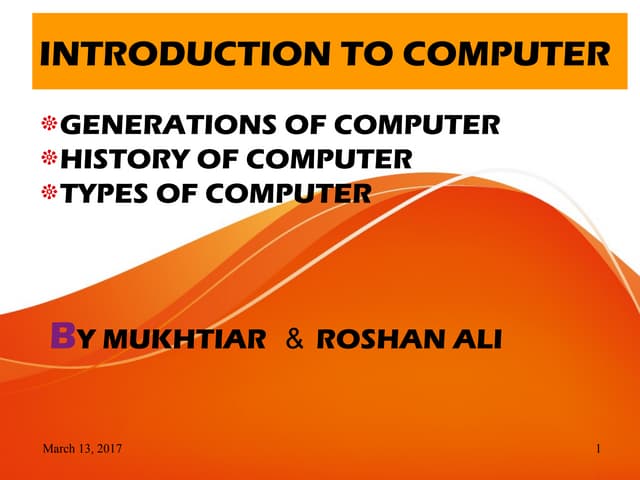 INTRODUCTION TO COMPUTER

GENERATIONS OF COMPUTER
HISTORY OF COMPUTER
TYPES OF COMPUTER

BY MUKHTIAR & ROSHAN ALI

March 13, 2017

1